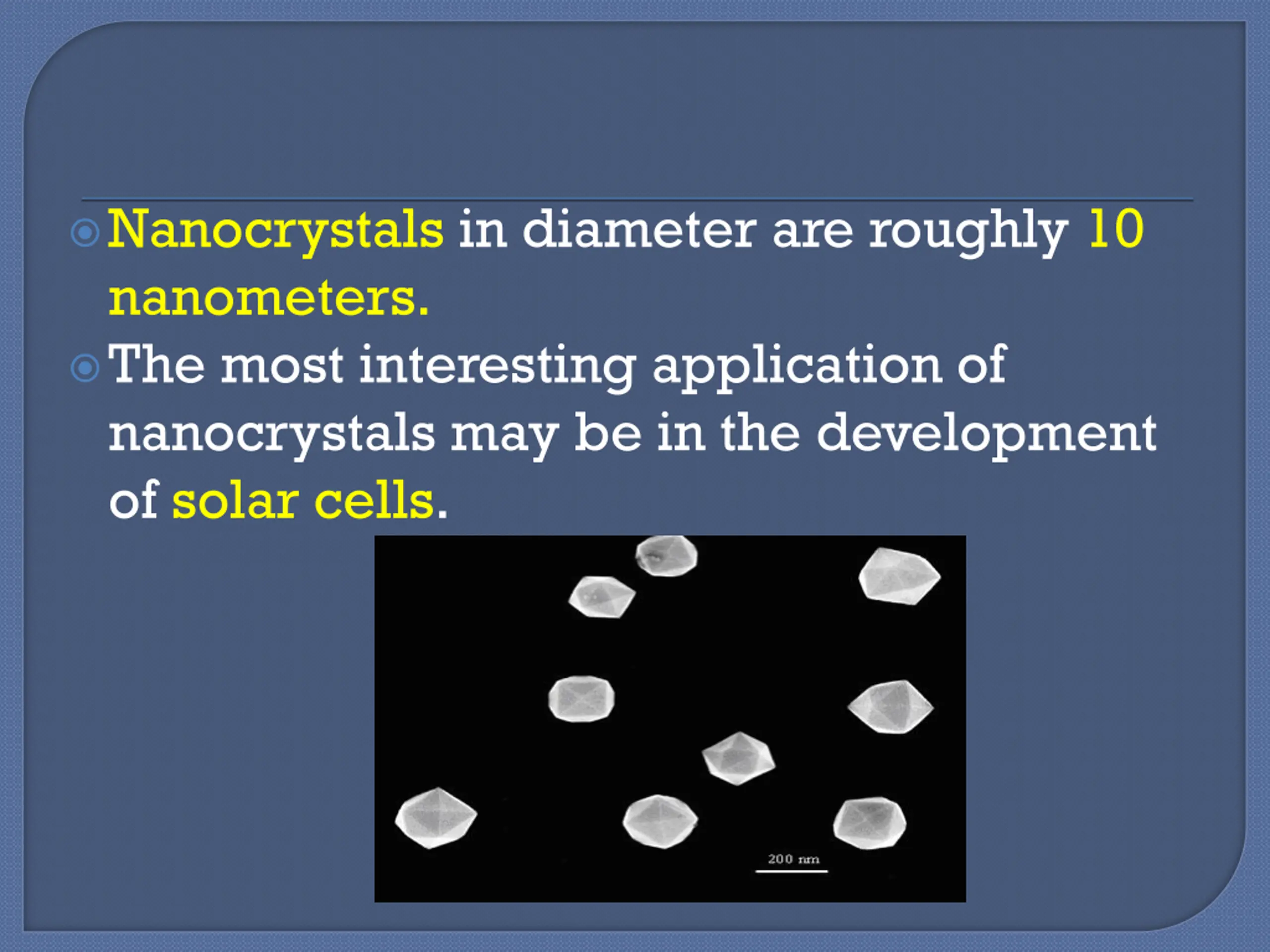 Nanocrystals in diameter are roughly 10 nanometers.

The most interesting application of nanocrystals may be in the development of solar cells.

200 nm